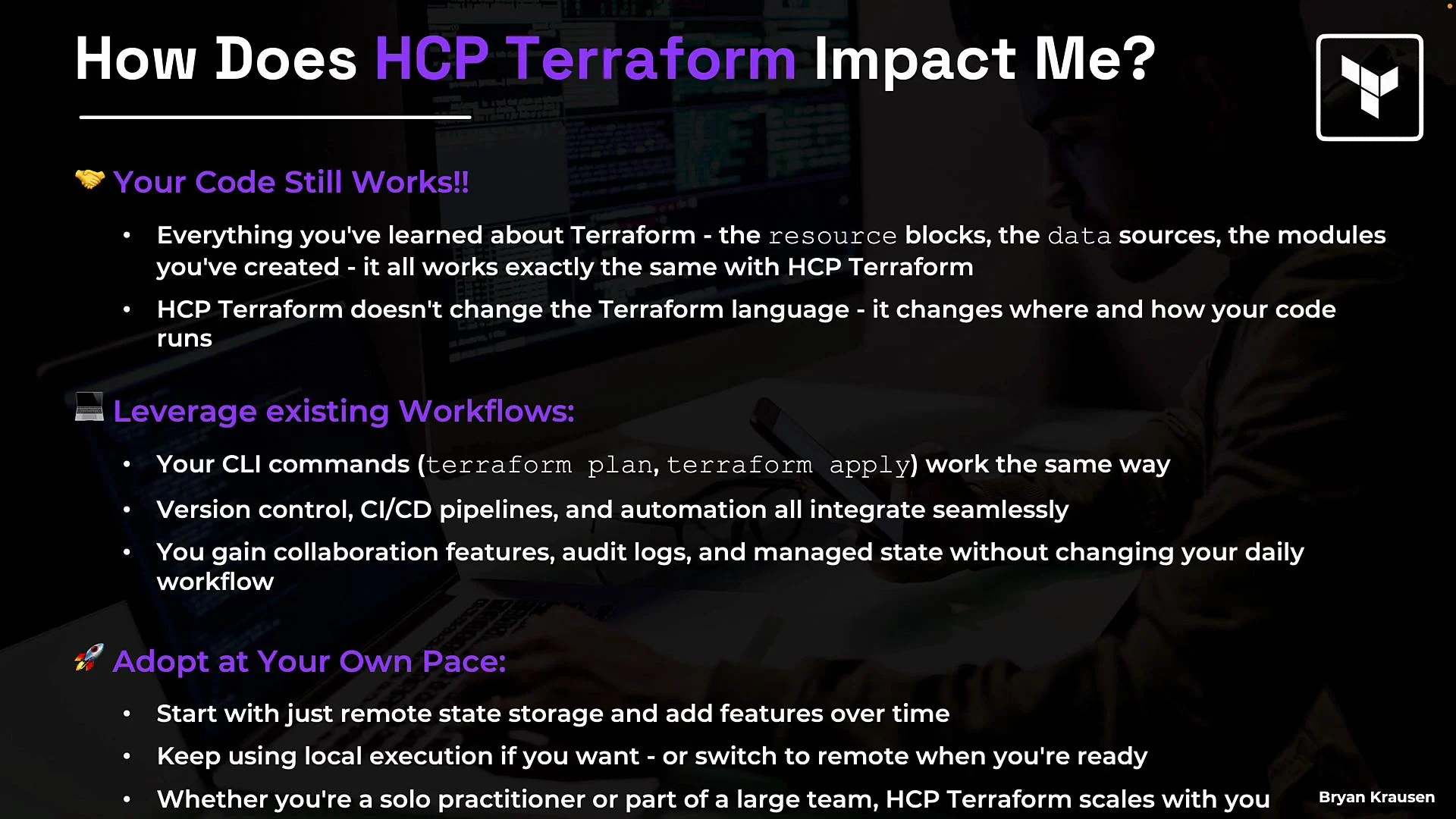 How Does HCP Terraform Impact Me?

🤝 Your Code Still Works!!

• Everything you've learned about Terraform - the resource blocks, the data sources, the modules you've created - it all works exactly the same with HCP Terraform

• HCP Terraform doesn't change the Terraform language - it changes where and how your code runs

💻 Leverage existing Workflows:

• Your CLI commands (terraform plan, terraform apply) work the same way

• Version control, CI/CD pipelines, and automation all integrate seamlessly

• You gain collaboration features, audit logs, and managed state without changing your daily workflow

🚀 Adopt at Your Own Pace:

• Start with just remote state storage and add features over time

• Keep using local execution if you want - or switch to remote when you're ready

• Whether you're a solo practitioner or part of a large team, HCP Terraform scales with you

Bryan Krausen